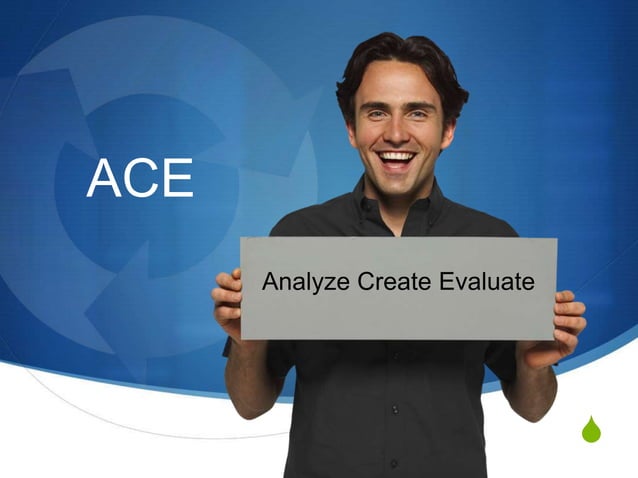 ACE

Analyze Create Evaluate